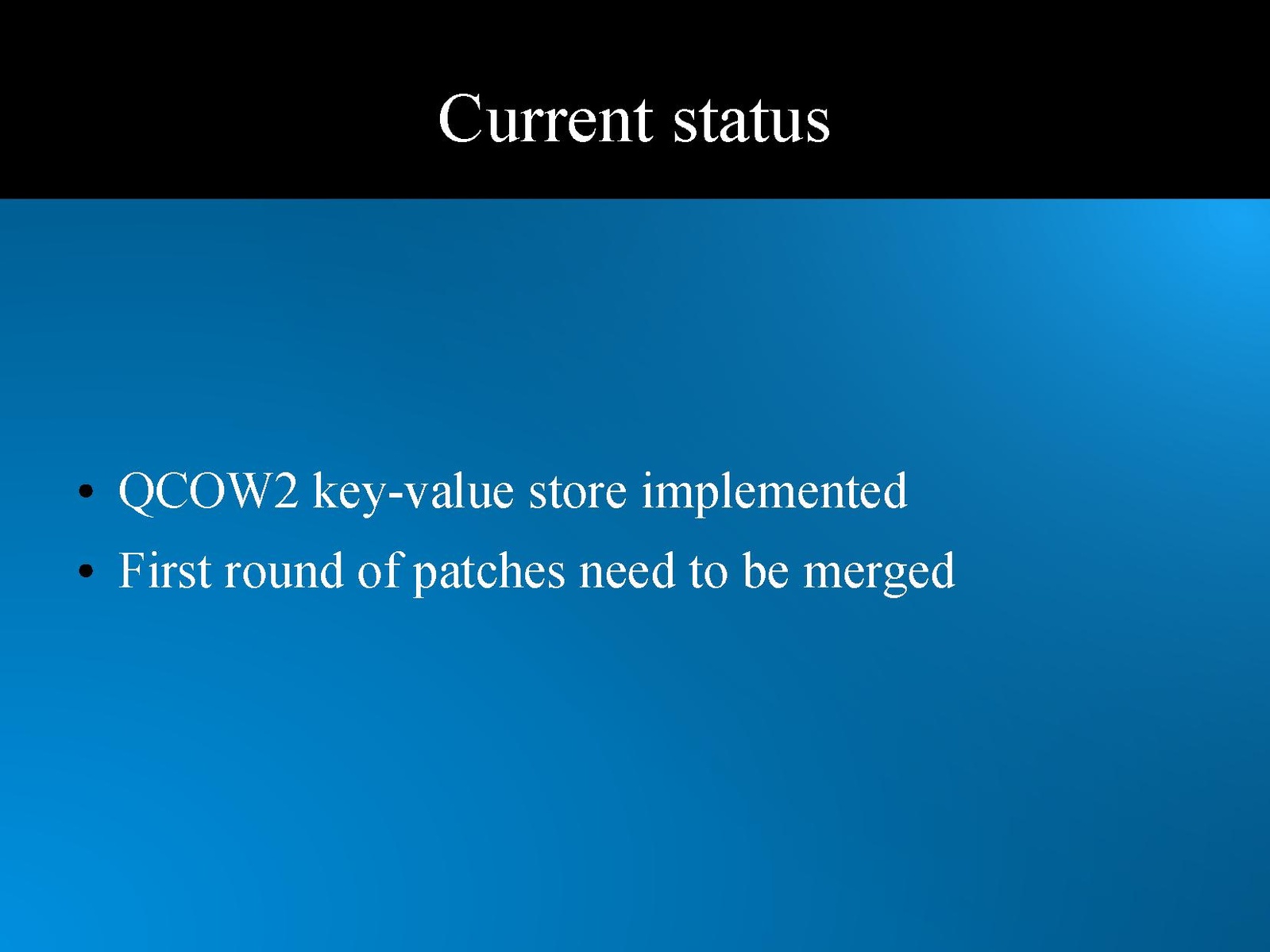 Current status

• QCOW2 key-value store implemented
• First round of patches need to be merged